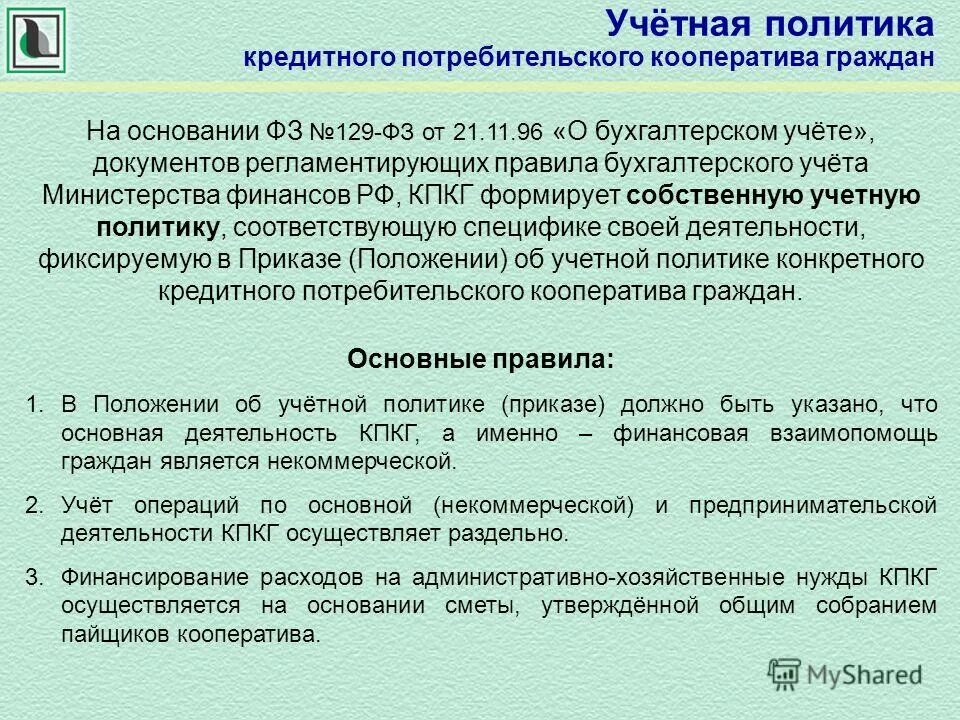 Учётная политика
кредитного потребительского кооператива граждан

На основании ФЗ №129-ФЗ от 21.11.96 «О бухгалтерском учёте», документов регламентирующих правила бухгалтерского учёта Министерства финансов РФ, КПКГ формирует собственную учетную политику, соответствующую специфике своей деятельности, фиксируемую в Приказе (Положении) об учетной политике конкретного кредитного потребительского кооператива граждан.

Основные правила:

1. В Положении об учётной политике (приказе) должно быть указано, что основная деятельность КПКГ, а именно – финансовая взаимопомощь граждан является некоммерческой.

2. Учёт операций по основной (некоммерческой) и предпринимательской деятельности КПКГ осуществляет раздельно.

3. Финансирование расходов на административно-хозяйственные нужды КПКГ осуществляется на основании сметы, утверждённой общим собранием пайщиков кооператива.

MyShared